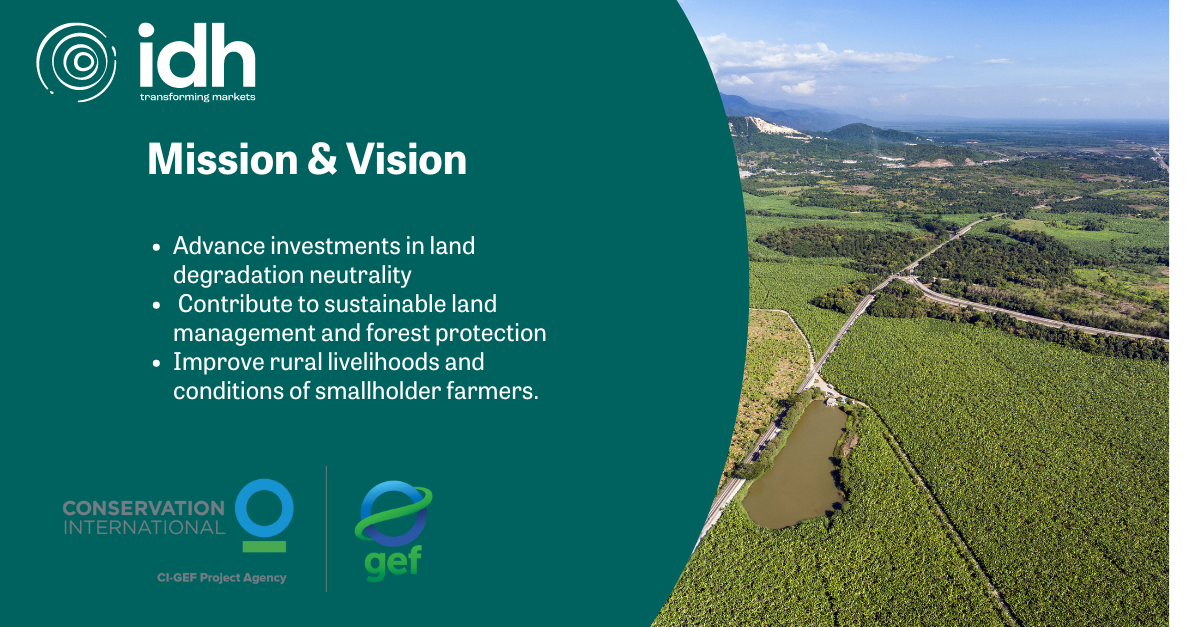 idh
transforming markets

Mission & Vision

- Advance investments in land degradation neutrality
- Contribute to sustainable land management and forest protection
- Improve rural livelihoods and conditions of smallholder farmers.

CONSERVATION INTERNATIONAL
CI-GEF Project Agency

gef